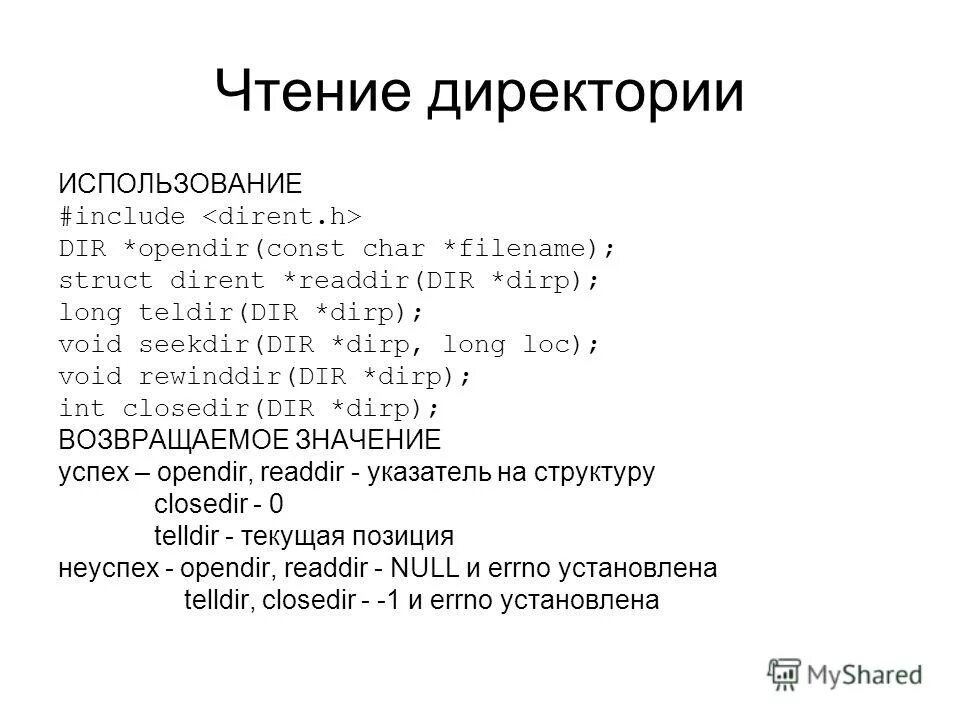 Чтение директории

ИСПОЛЬЗОВАНИЕ
#include <dirent.h>
DIR *opendir(const char *filename);
struct dirent *readdir(DIR *dirp);
long teldir(DIR *dirp);
void seekdir(DIR *dirp, long loc);
void rewinddir(DIR *dirp);
int closedir(DIR *dirp);
ВОЗВРАЩАЕМОЕ ЗНАЧЕНИЕ
успех – opendir, readdir - указатель на структуру
closedir - 0
telldir - текущая позиция
неуспех - opendir, readdir - NULL и errno установлена
telldir, closedir - -1 и errno установлена

MyShared